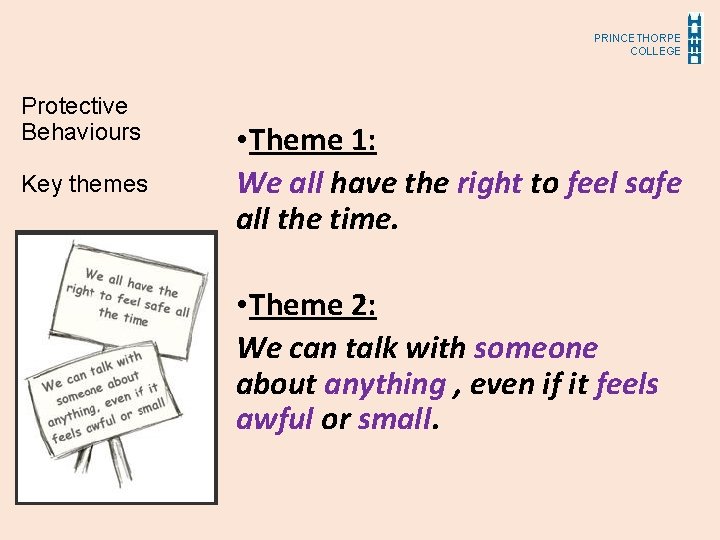 PRINCETHORPE COLLEGE

Protective Behaviours

Key themes

We all have the right to feel safe all the time

We can talk with someone about anything, even if it feels awful or small

•Theme 1:

We all have the right to feel safe all the time.

•Theme 2:

We can talk with someone about anything , even if it feels awful or small.